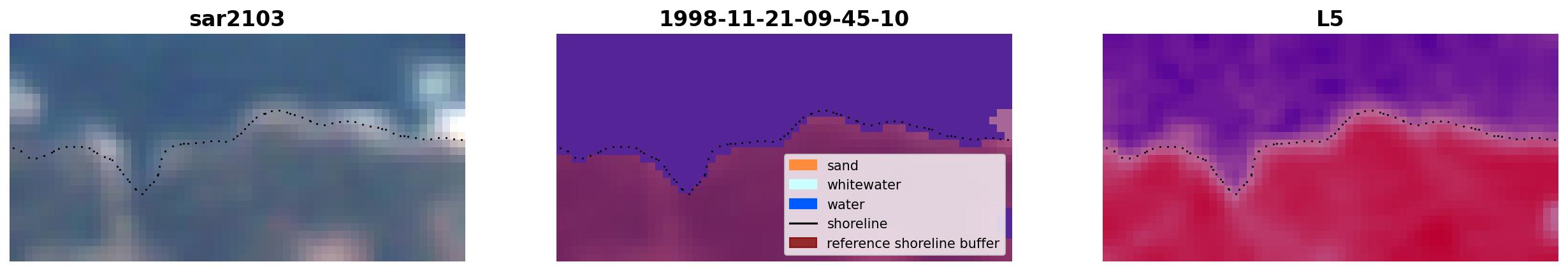 sar2103

1998-11-21-09-45-10

sand
whitewater
water
shoreline
reference shoreline buffer

L5